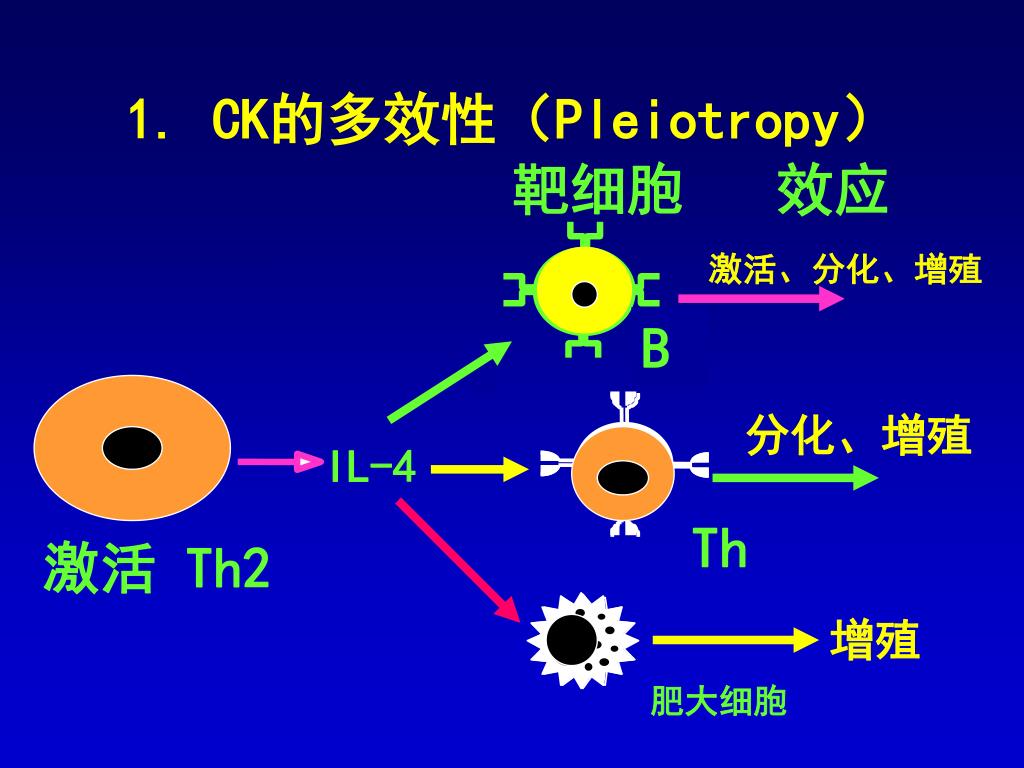 1. CK的多效性（Pleiotropy）

靶细胞　效应

激活、分化、增殖

B

分化、增殖

IL-4

Th

激活 Th2

增殖

肥大细胞